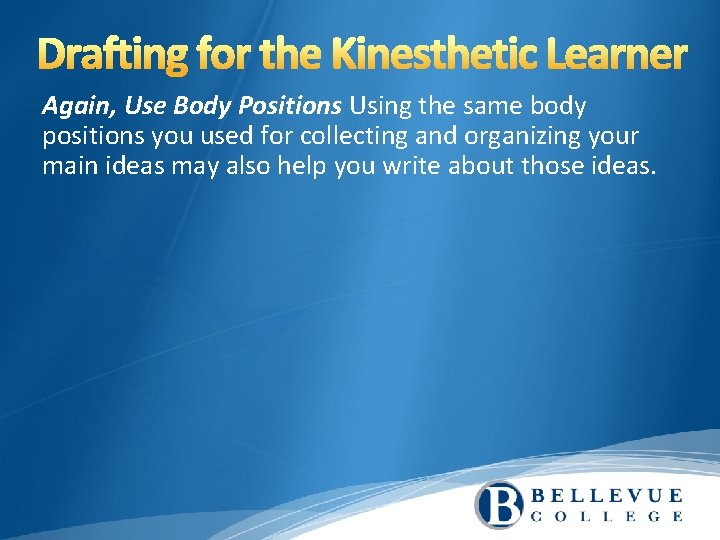 Drafting for the Kinesthetic Learner

Again, Use Body Positions Using the same body positions you used for collecting and organizing your main ideas may also help you write about those ideas.

B BELLEVUE COLLEGE